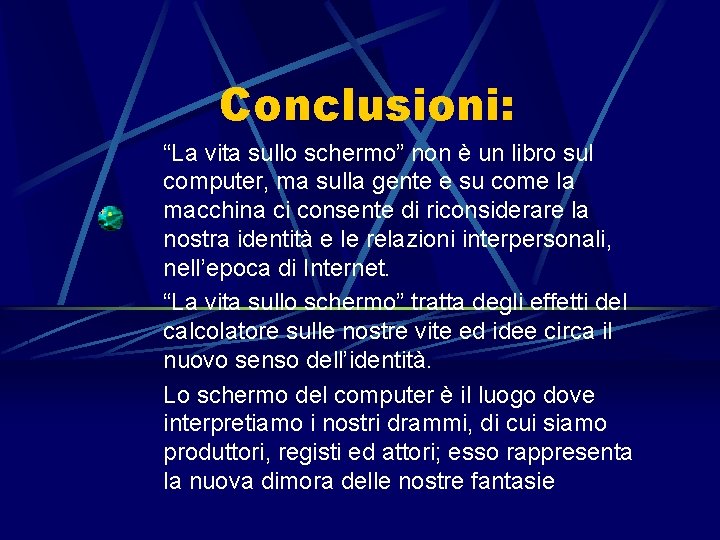 Conclusioni:

“La vita sullo schermo” non è un libro sul computer, ma sulla gente e su come la macchina ci consente di riconsiderare la nostra identità e le relazioni interpersonali, nell’epoca di Internet.

“La vita sullo schermo” tratta degli effetti del calcolatore sulle nostre vite ed idee circa il nuovo senso dell’identità.

Lo schermo del computer è il luogo dove interpretiamo i nostri drammi, di cui siamo produttori, registi ed attori; esso rappresenta la nuova dimora delle nostre fantasie